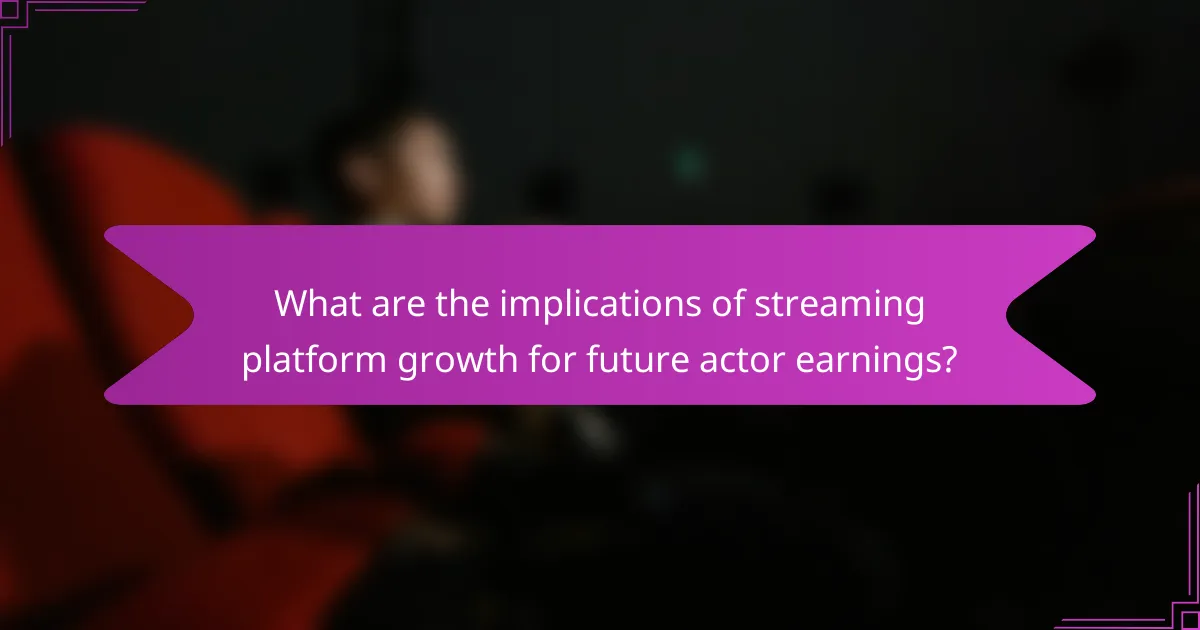 What are the implications of streaming platform growth for future actor earnings?